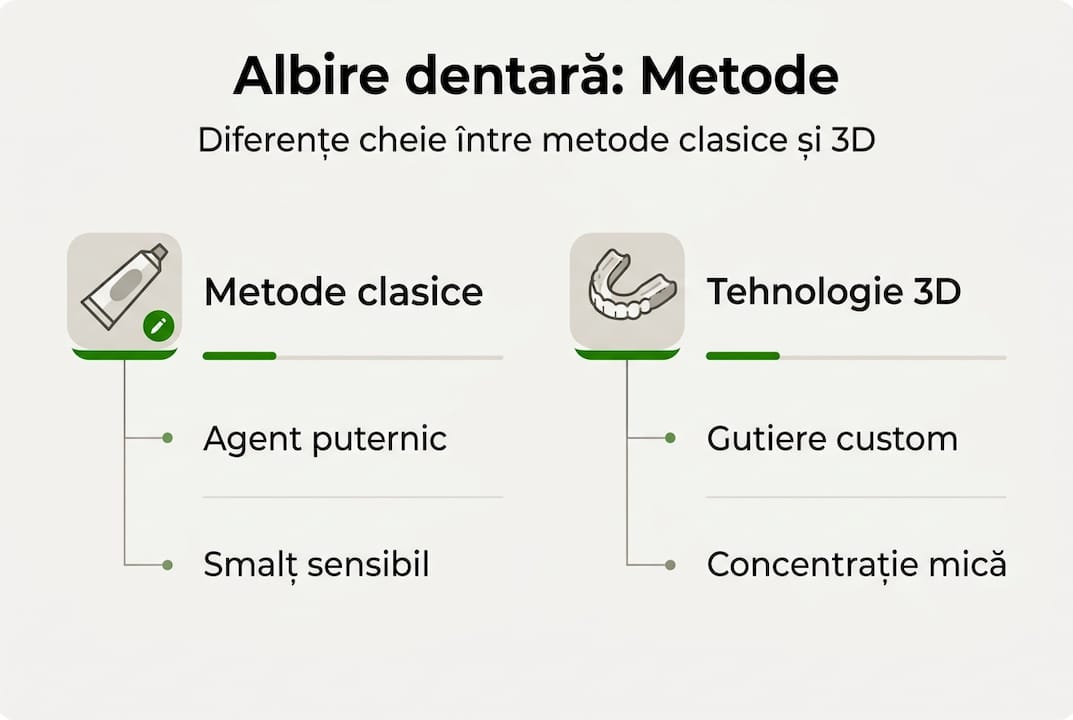 Albire dentară: Metode

Diferențe cheie între metode clasice și 3D

Metode clasice

Agent puternic

Smalț sensibil

Tehnologie 3D

Gutiere custom

Concentrație mică